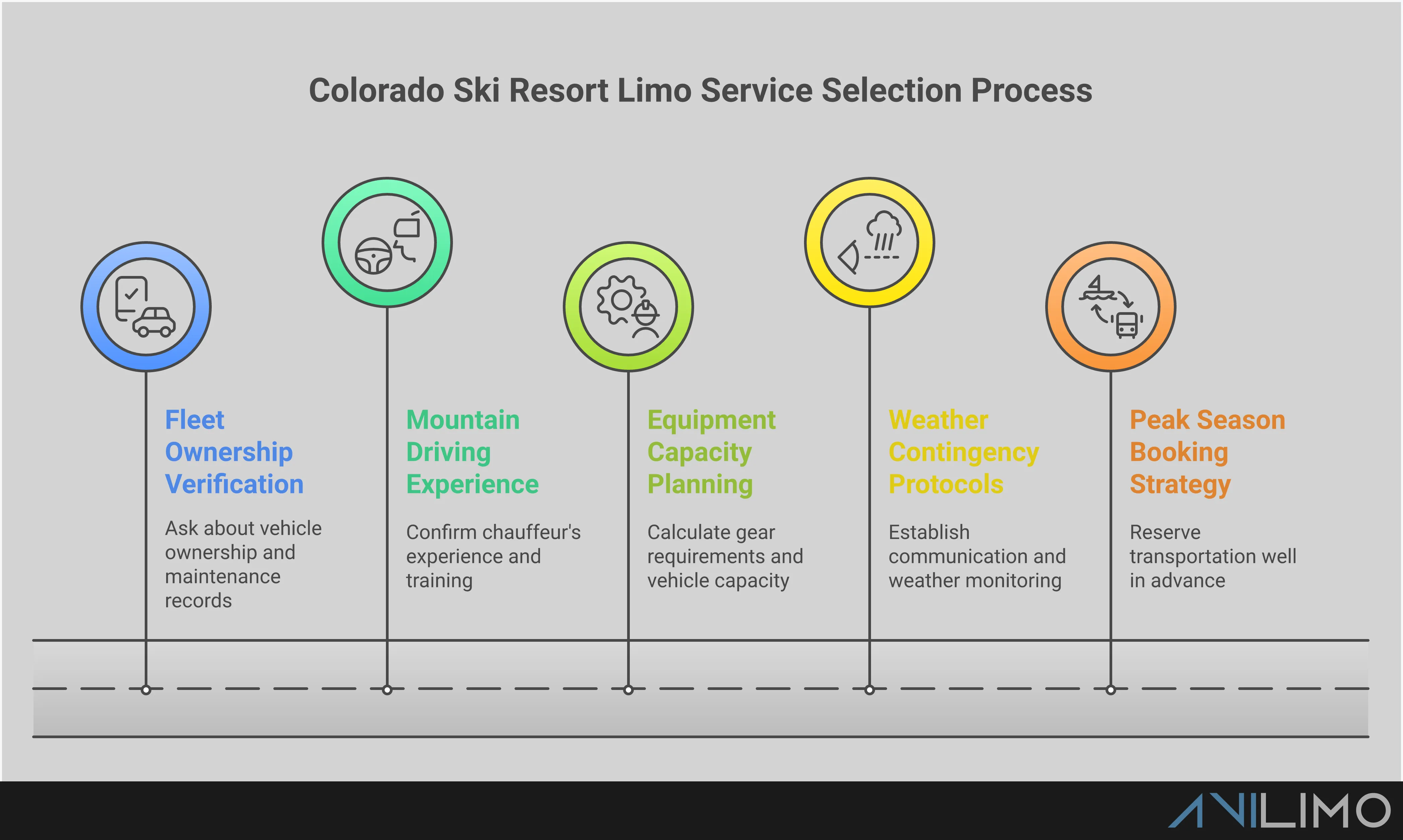 Colorado Ski Resort Limo Service Selection Process

Fleet Ownership Verification

Ask about vehicle ownership and maintenance records

Mountain Driving Experience

Confirm chauffeur's experience and training

Equipment Capacity Planning

Calculate gear requirements and vehicle capacity

Weather Contingency Protocols

Establish communication and weather monitoring

Peak Season Booking Strategy

Reserve transportation well in advance

AVILIMO